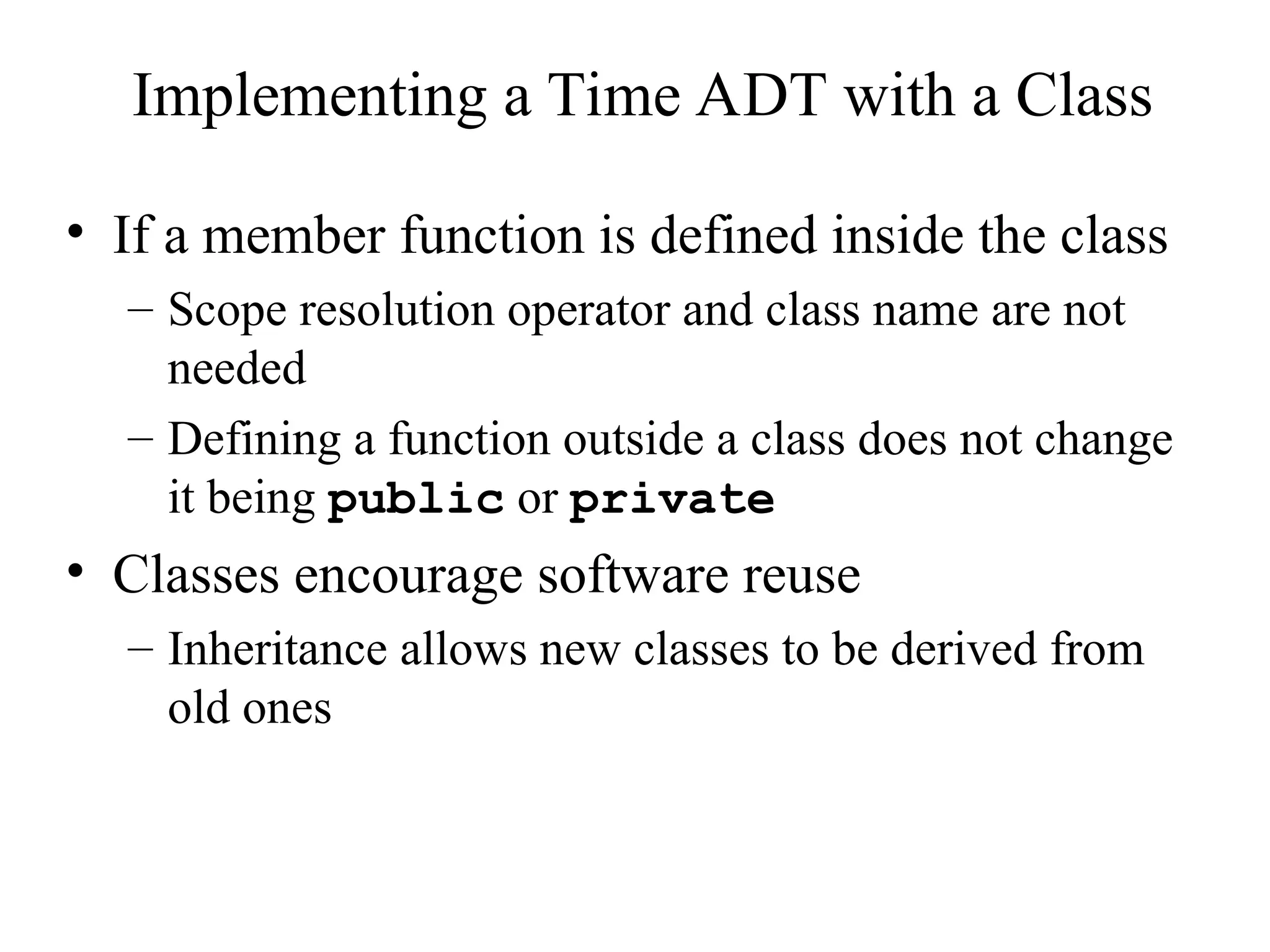 Implementing a Time ADT with a Class

• If a member function is defined inside the class
– Scope resolution operator and class name are not needed
– Defining a function outside a class does not change it being public or private

• Classes encourage software reuse
– Inheritance allows new classes to be derived from old ones